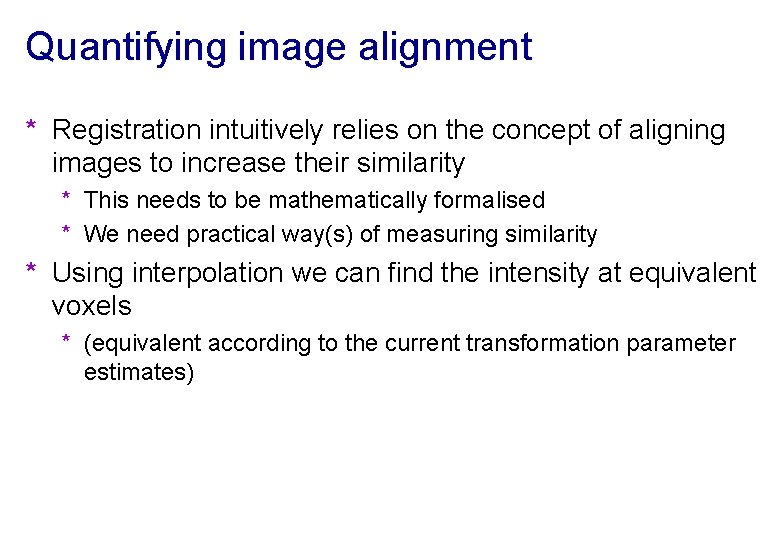 Quantifying image alignment

* Registration intuitively relies on the concept of aligning images to increase their similarity

* This needs to be mathematically formalised

* We need practical way(s) of measuring similarity

* Using interpolation we can find the intensity at equivalent voxels

* (equivalent according to the current transformation parameter estimates)